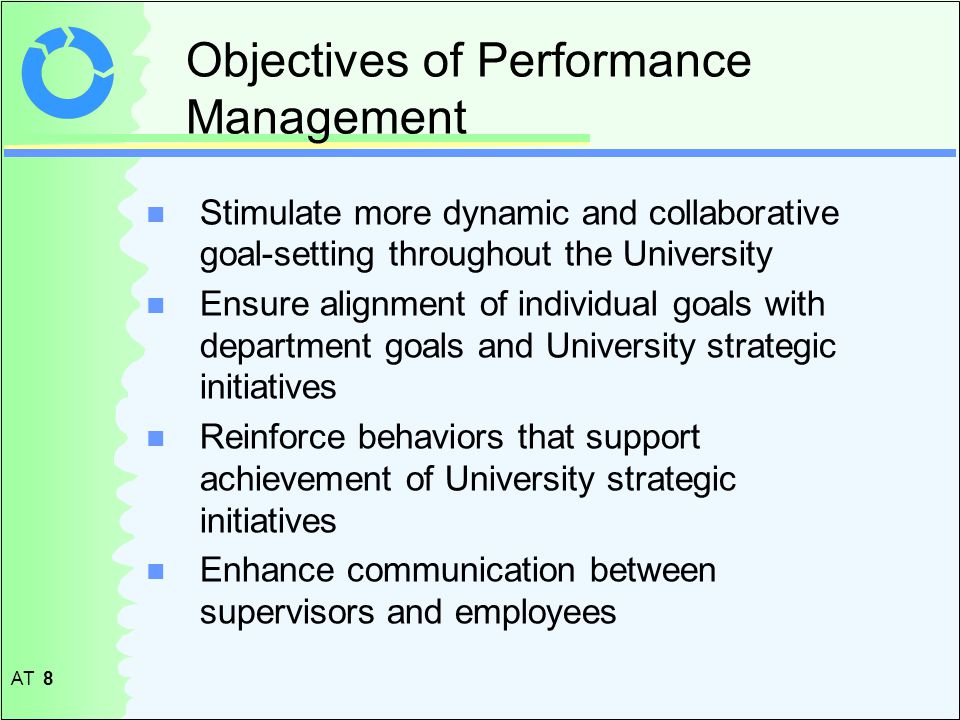 Objectives of Performance Management

- Stimulate more dynamic and collaborative goal-setting throughout the University
- Ensure alignment of individual goals with department goals and University strategic initiatives
- Reinforce behaviors that support achievement of University strategic initiatives
- Enhance communication between supervisors and employees

AT 8